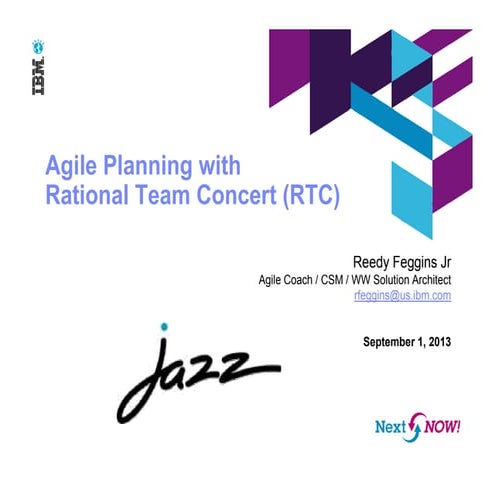 IBM

Agile Planning with Rational Team Concert (RTC)

Reedy Feggins Jr
Agile Coach / CSM / WW Solution Architect
rfeggins@us.ibm.com

September 1, 2013

jazz

Next NOW!